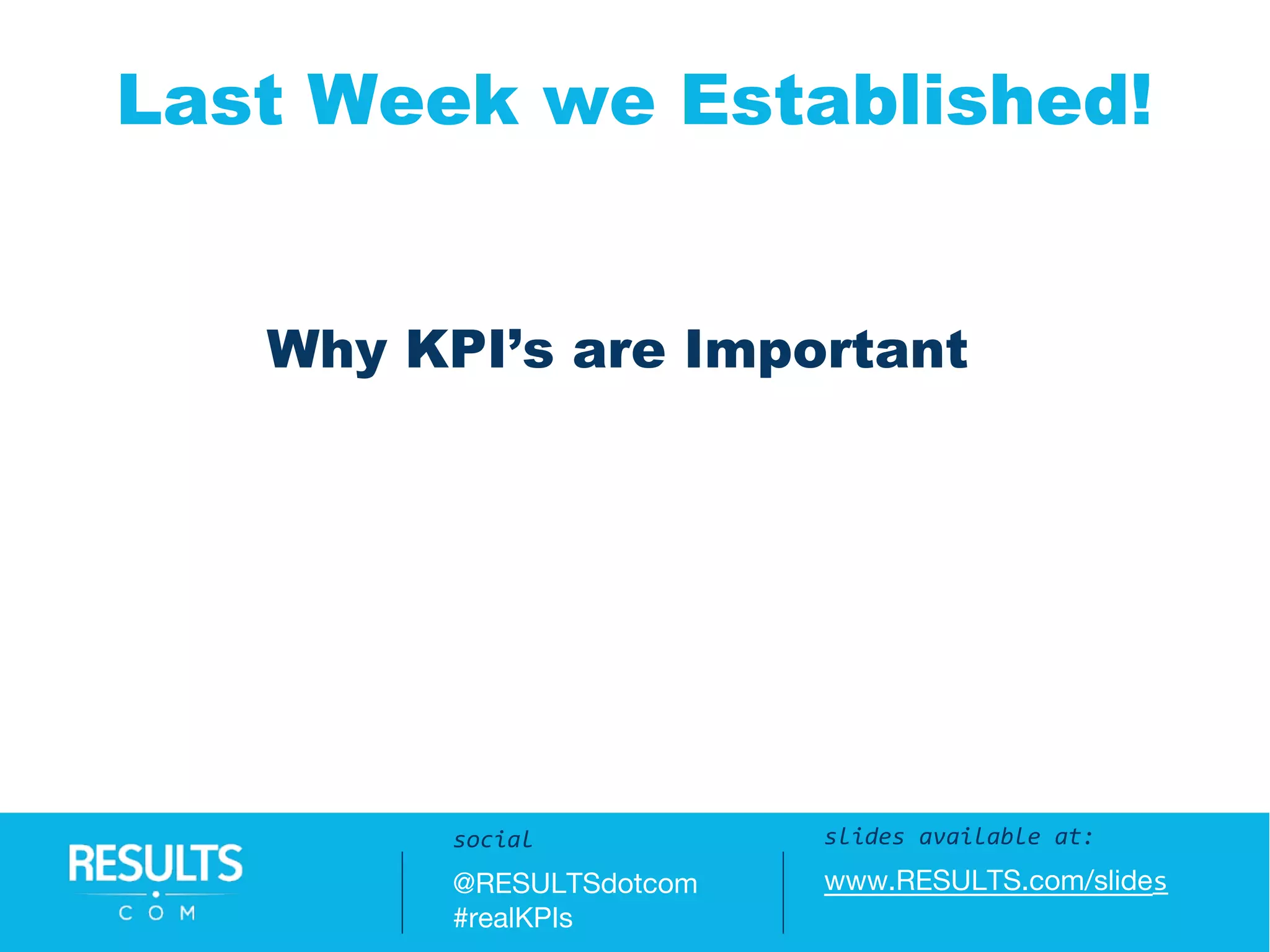 Last Week we Established!

Why KPI’s are Important

RESULTS
COM

social

@RESULTSdotcom
#realKPIs

slides available at:

www.RESULTS.com/slides